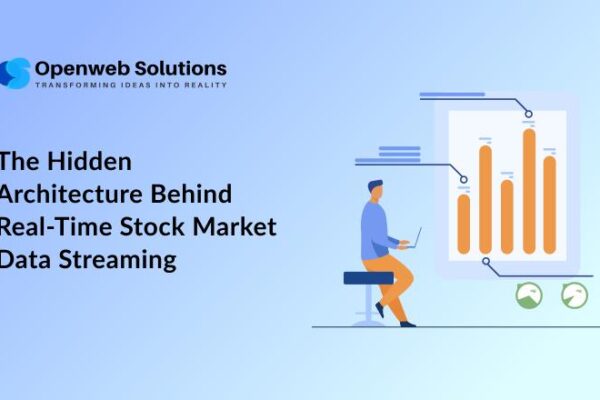 Openweb Solutions
TRANSFORMING IDEAS INTO REALITY

The Hidden Architecture Behind Real-Time Stock Market Data Streaming